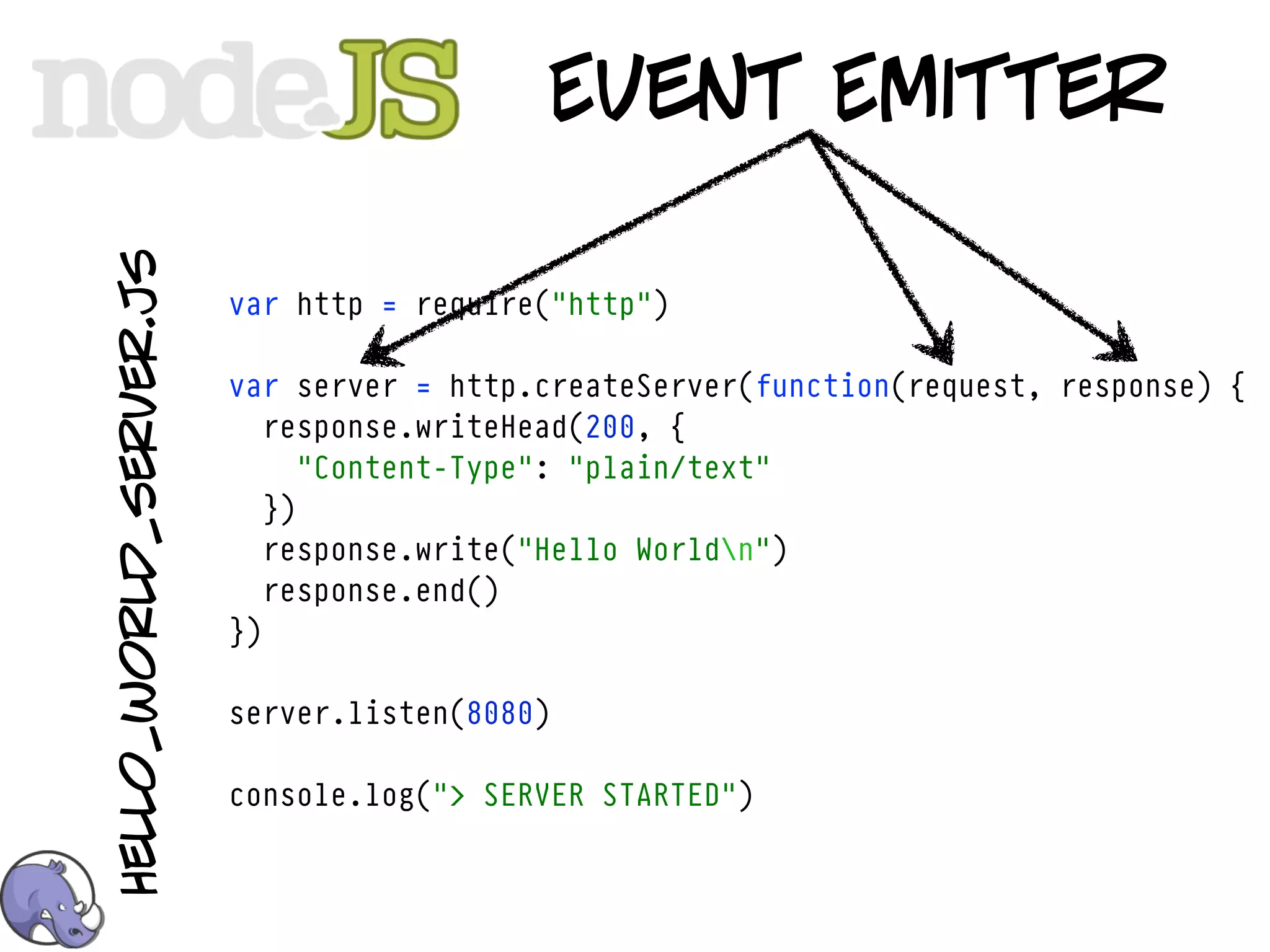 nodeJS

EVENT EMITTER

HELLO_WORLD_SERVER.JS

var http = require("http")

var server = http.createServer(function(request, response) {
  response.writeHead(200, {
    "Content-Type": "plain/text"
  })
  response.write("Hello World\n")
  response.end()
})

server.listen(8080)

console.log("> SERVER STARTED")